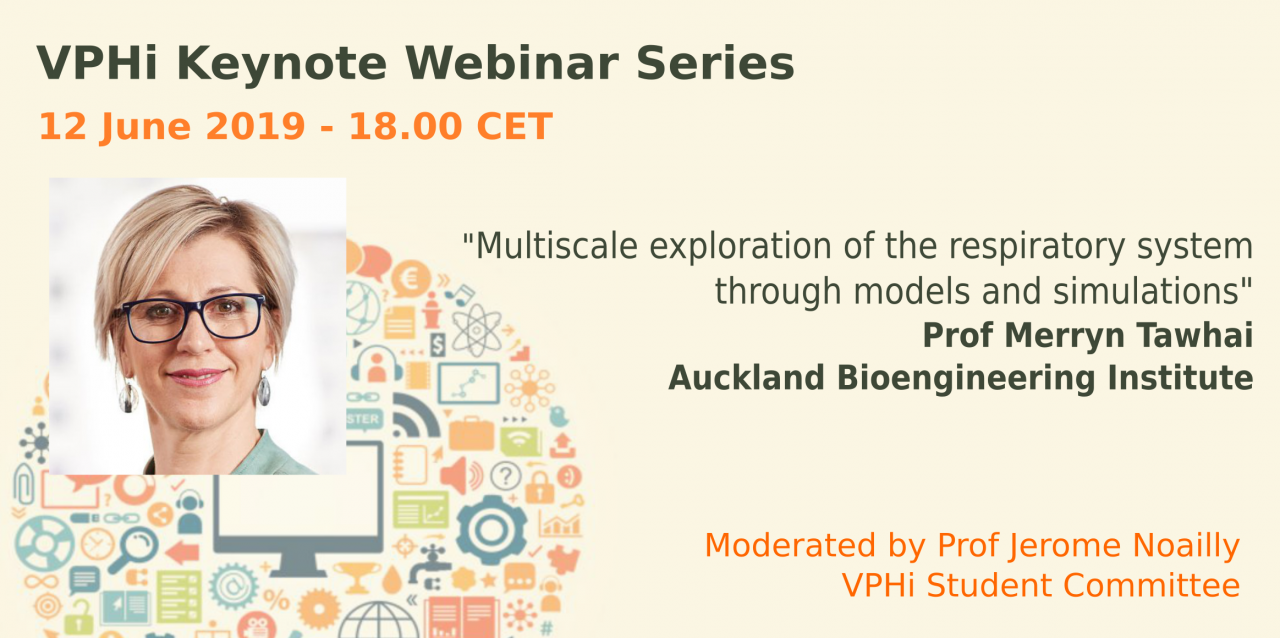 VPHi Keynote Webinar Series
12 June 2019 - 18.00 CET

"Multiscale exploration of the respiratory system through models and simulations"
Prof Merryn Tawhai
Auckland Bioengineering Institute

Moderated by Prof Jerome Noailly
VPHi Student Committee